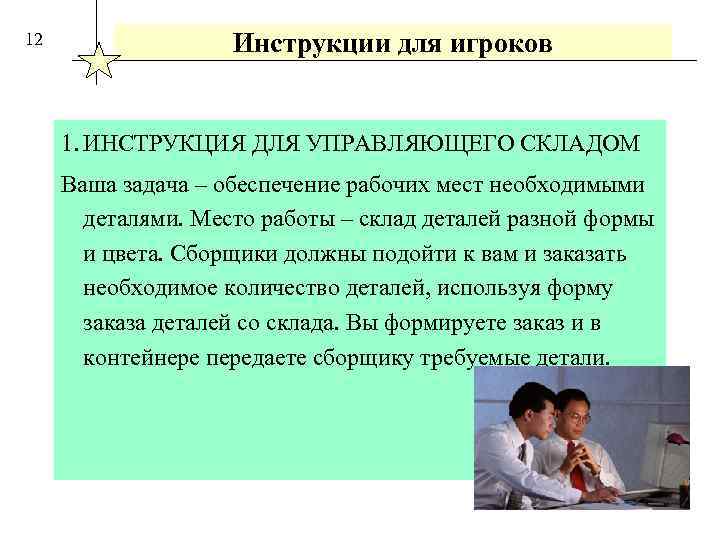 12

Инструкции для игроков

1. ИНСТРУКЦИЯ ДЛЯ УПРАВЛЯЮЩЕГО СКЛАДОМ

Ваша задача – обеспечение рабочих мест необходимыми деталями. Место работы – склад деталей разной формы и цвета. Сборщики должны подойти к вам и заказать необходимое количество деталей, используя форму заказа деталей со склада. Вы формируете заказ и в контейнере передаете сборщику требуемые детали.